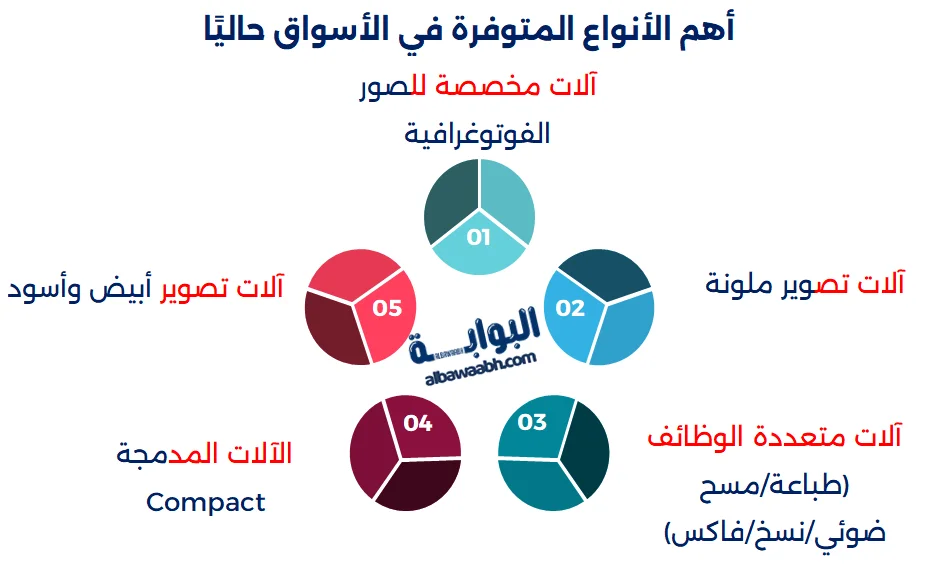 أهم الأنواع المتوفرة في الأسواق حاليًا

آلات مخصصة للصور الفوتوغرافية

01

آلات تصوير ملونة

02

آلات متعددة الوظائف (طباعة/مسح ضوئي/نسخ/فاكس)

03

الآلات المدمجة Compact

04

آلات تصوير أبيض وأسود

05

البوابة
albawaabh.com